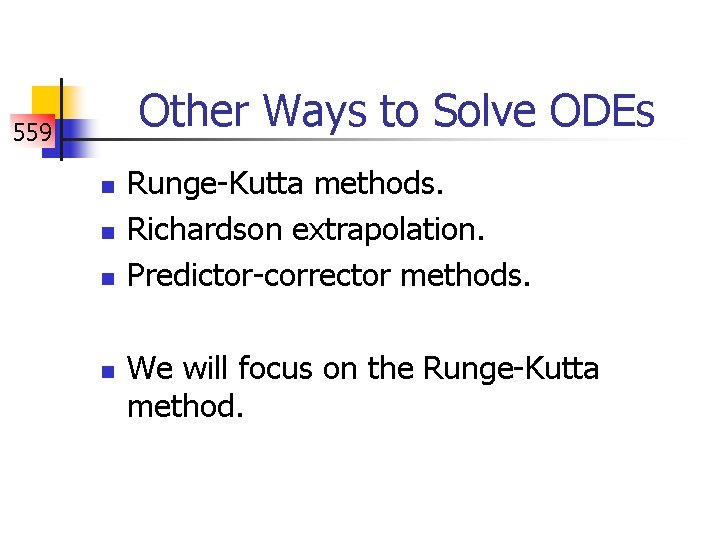 559

Other Ways to Solve ODEs

- Runge-Kutta methods.
- Richardson extrapolation.
- Predictor-corrector methods.

- We will focus on the Runge-Kutta method.